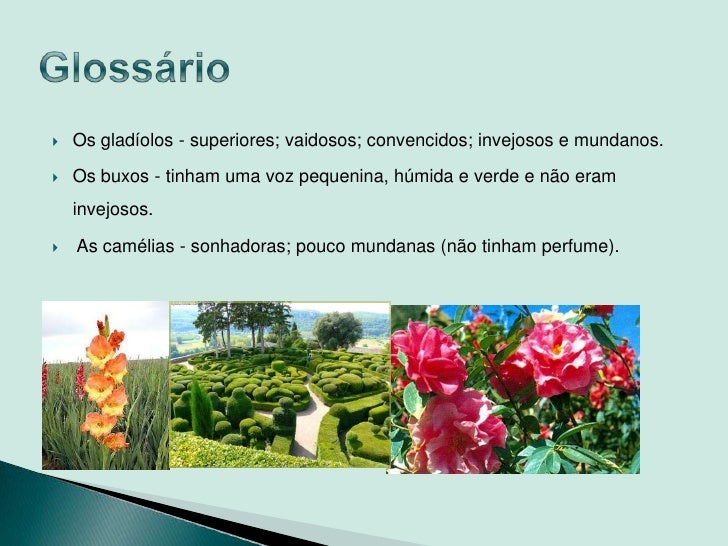 Glossário

Os gladíolos - superiores; vaidosos; convencidos; invejosos e mundanos.

Os buxos - tinham uma voz pequenina, húmida e verde e não eram invejosos.

As camélias - sonhadoras; pouco mundanas (não tinham perfume).